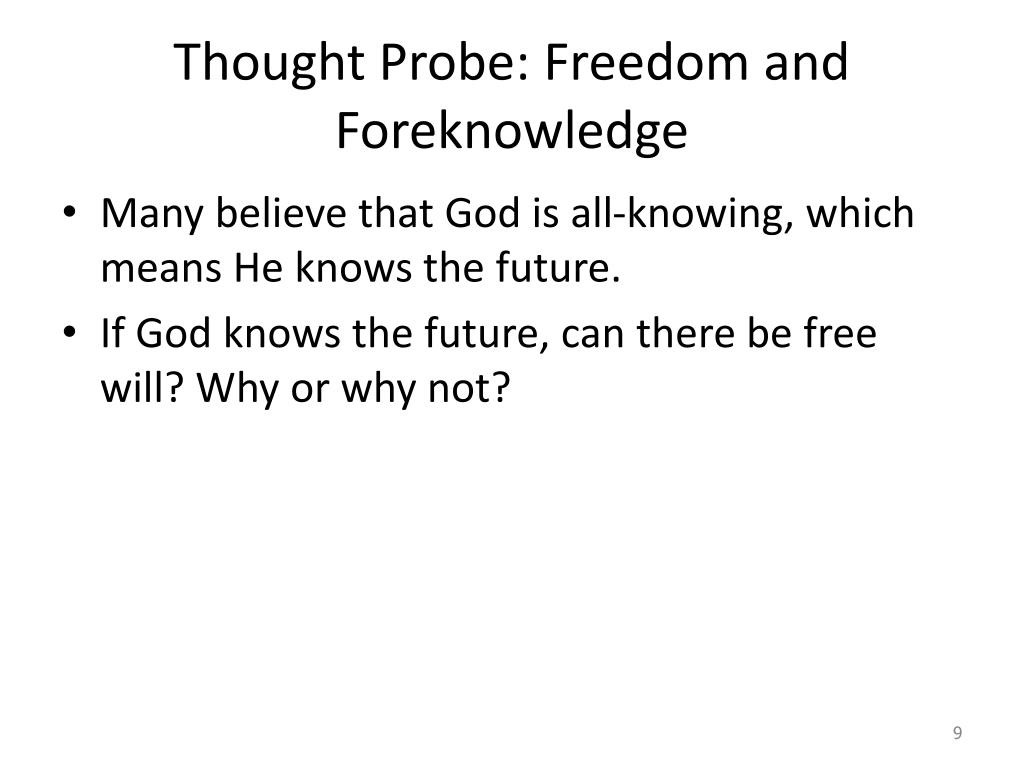 Thought Probe: Freedom and Foreknowledge

• Many believe that God is all-knowing, which means He knows the future.
• If God knows the future, can there be free will? Why or why not?

9